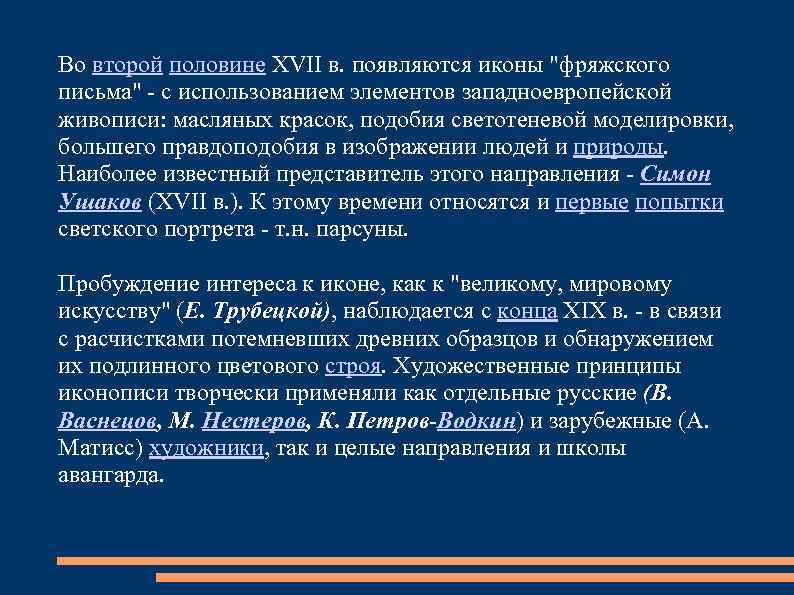 Во второй половине XVII в. появляются иконы "фряжского письма" - с использованием элементов западноевропейской живописи: масляных красок, подобия светотеневой моделировки, большего правдоподобия в изображении людей и природы. Наиболее известный представитель этого направления - Симон Ушаков (XVII в.). К этому времени относятся и первые попытки светского портрета - т.н. парсуны.

Пробуждение интереса к иконе, как к "великому, мировому искусству" (Е. Трубецкой), наблюдается с конца XIX в. - в связи с расчистками потемневших древних образцов и обнаружением их подлинного цветового строя. Художественные принципы иконописи творчески применяли как отдельные русские (В. Васнецов, М. Нестеров, К. Петров-Водкин) и зарубежные (А. Матисс) художники, так и целые направления и школы авангарда.